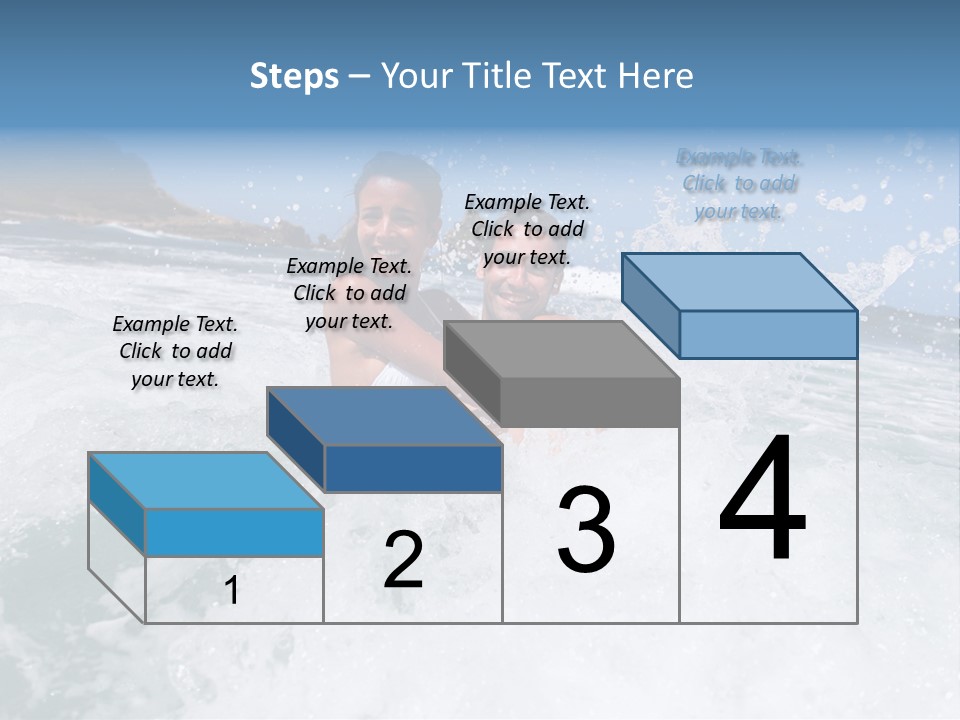 Steps – Your Title Text Here

Example Text. Click to add your text.

Example Text. Click to add your text.

Example Text. Click to add your text.

Example Text. Click to add your text.

1

2

3

4